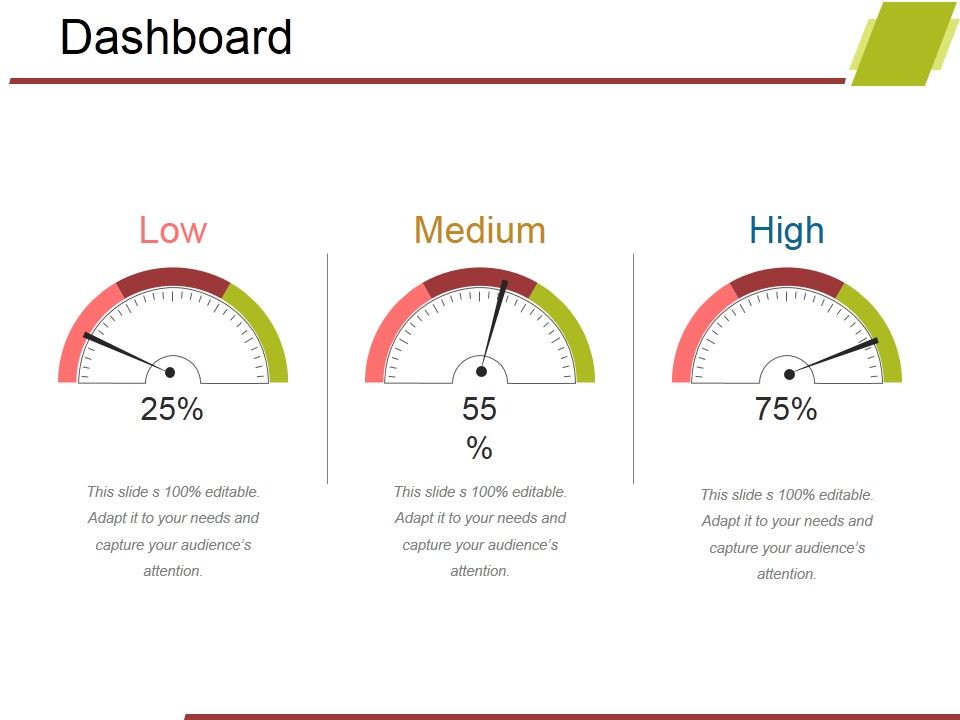 Dashboard

Low

25%

This slide s 100% editable. Adapt it to your needs and capture your audience's attention.

Medium

55
%

This slide s 100% editable. Adapt it to your needs and capture your audience's attention.

High

75%

This slide s 100% editable. Adapt it to your needs and capture your audience's attention.